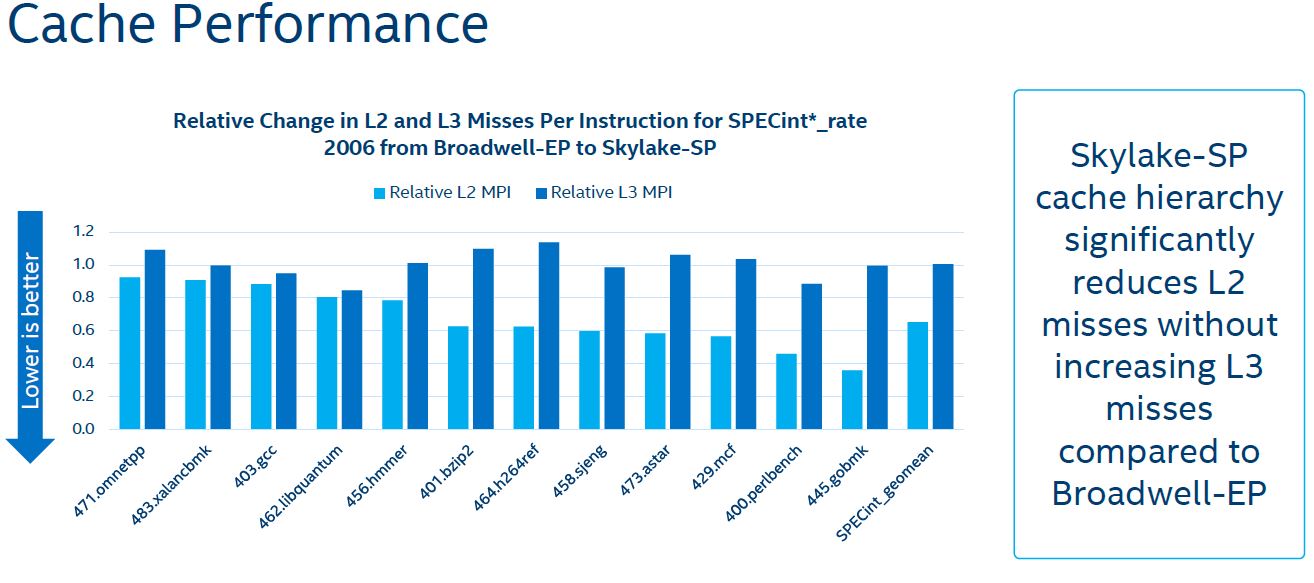 Cache Performance

Relative Change in L2 and L3 Misses Per Instruction for SPECint*_rate 2006 from Broadwell-EP to Skylake-SP

Relative L2 MPI Relative L3 MPI

Lower is better

1.2
1.0
0.8
0.6
0.4
0.2
0.0

471.omnetpp
483.xalancbmk
403.gcc
462.libquantum
456.hmmer
401.bzip2
464.h264ref
458.sjeng
473.astar
429.mcf
400.perlbench
445.gobmk
SPECint_geomean

Skylake-SP cache hierarchy significantly reduces L2 misses without increasing L3 misses compared to Broadwell-EP